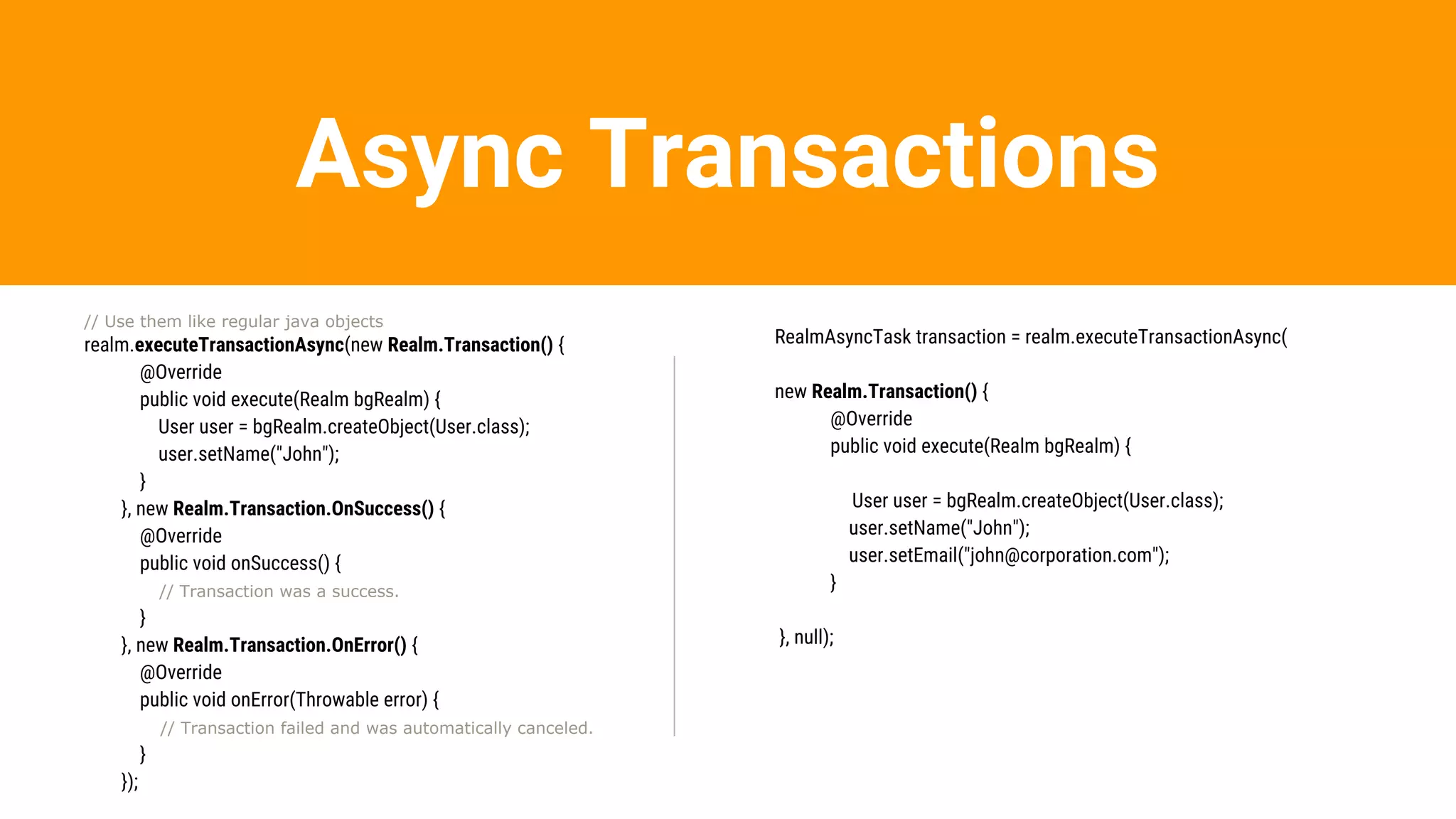 Async Transactions

// Use them like regular java objects
realm.executeTransactionAsync(new Realm.Transaction() {
@Override
public void execute(Realm bgRealm) {
User user = bgRealm.createObject(User.class);
user.setName("John");
}
}, new Realm.Transaction.OnSuccess() {
@Override
public void onSuccess() {
// Transaction was a success.
}
}, new Realm.Transaction.OnError() {
@Override
public void onError(Throwable error) {
// Transaction failed and was automatically canceled.
}
});

RealmAsyncTask transaction = realm.executeTransactionAsync(

new Realm.Transaction() {
@Override
public void execute(Realm bgRealm) {

User user = bgRealm.createObject(User.class);
user.setName("John");
user.setEmail("john@corporation.com");
}

}, null);